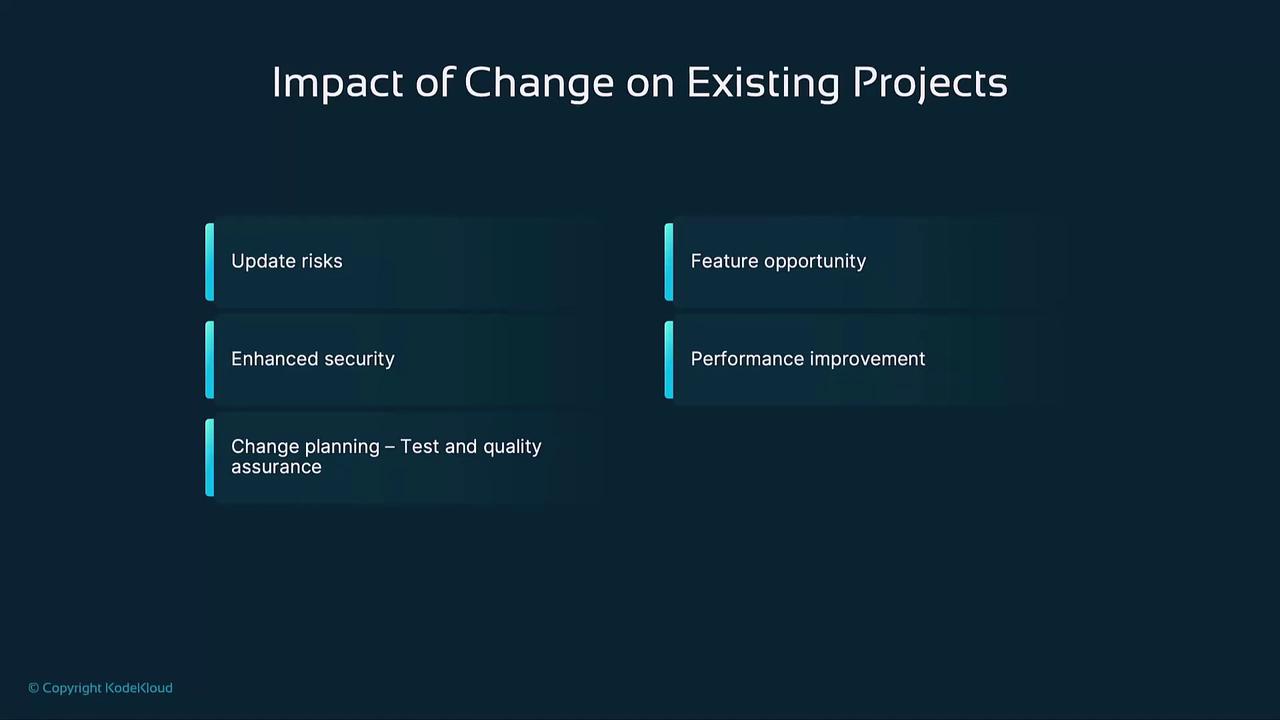 Impact of Change on Existing Projects

Update risks

Enhanced security

Change planning – Test and quality assurance

Feature opportunity

Performance improvement

© Copyright KodeKloud